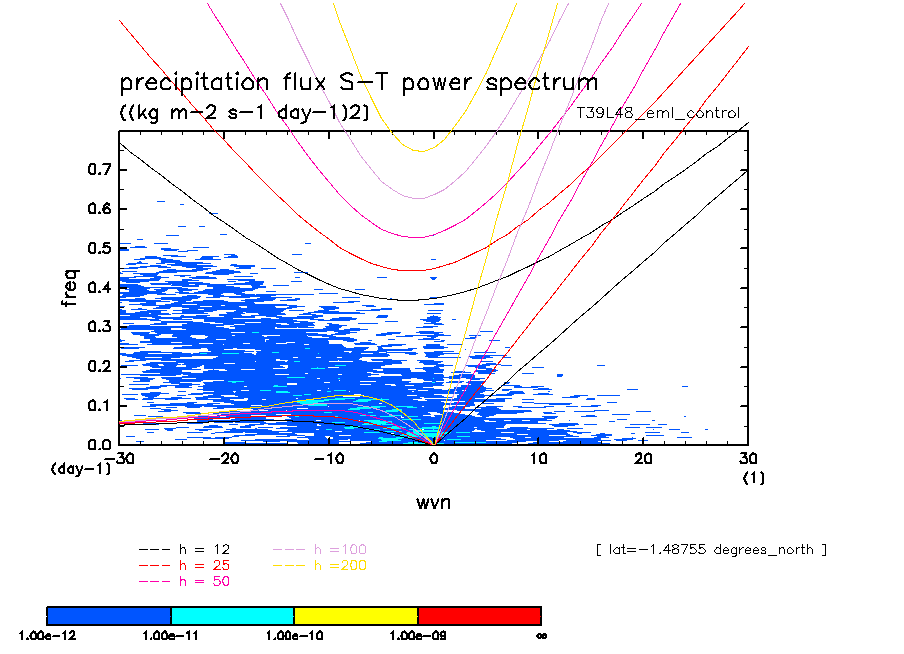 precipitation flux S-T power spectrum
((kg m-2 s-1 day-1)2)
T39L48_eml_control

freq
0.7
0.6
0.5
0.4
0.3
0.2
0.1
0.0
(day-1)
-30 -20 -10 0 10 20 30
(1)
wvn

--- h = 12
--- h = 25
--- h = 50
--- h =100
--- h =200

[ lat=-1.48755 degrees_north ]

1.00e-12 1.00e-11 1.00e-10 1.00e-09 ∞